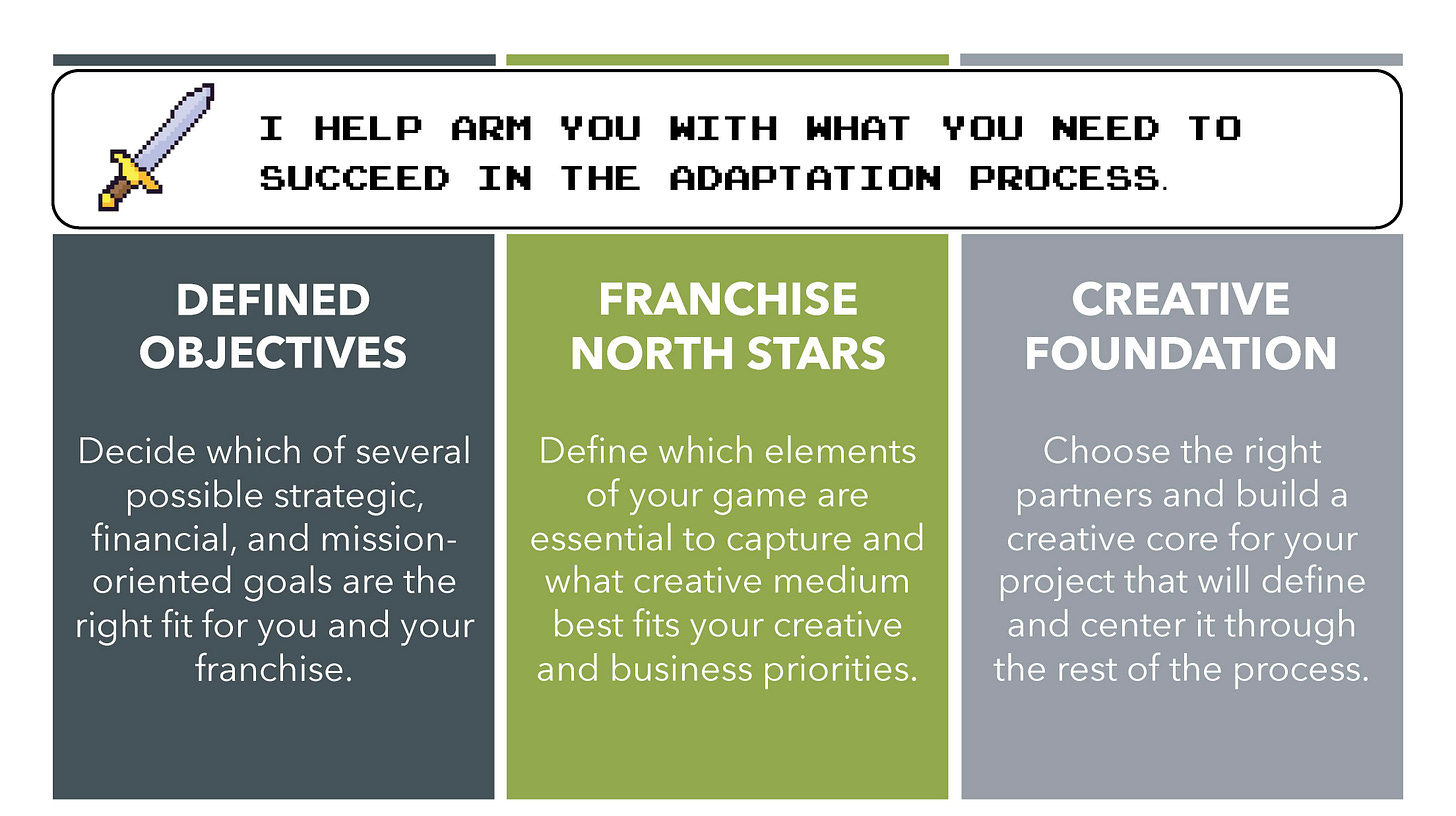 I HELP ARM YOU WITH WHAT YOU NEED TO SUCCEED IN THE ADAPTATION PROCESS.

DEFINED OBJECTIVES

Decide which of several possible strategic, financial, and mission-oriented goals are the right fit for you and your franchise.

FRANCHISE NORTH STARS

Define which elements of your game are essential to capture and what creative medium best fits your creative and business priorities.

CREATIVE FOUNDATION

Choose the right partners and build a creative core for your project that will define and center it through the rest of the process.